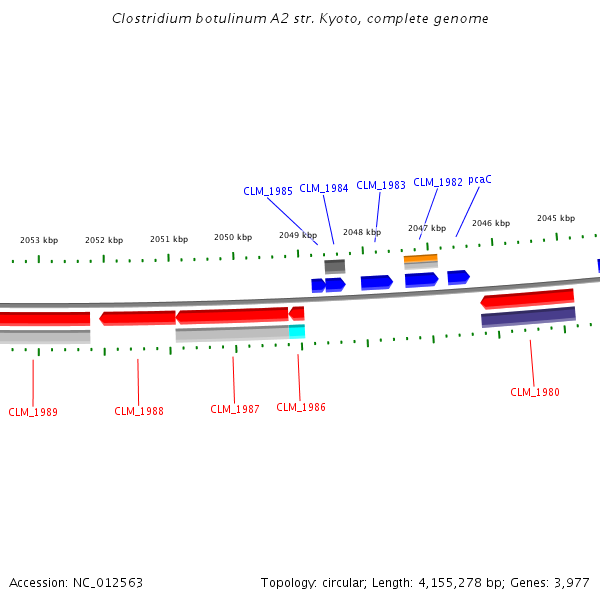 Clostridium botulinum A2 str. Kyoto, complete genome

CLM_1985 CLM_1984 CLM_1983 CLM_1982 pcaC

2053 kbp 2052 kbp 2051 kbp 2050 kbp 2049 kbp 2048 kbp 2047 kbp 2046 kbp 2045 kbp

CLM_1989 CLM_1988 CLM_1987 CLM_1986 CLM_1980

Accession: NC_012563

Topology: circular; Length: 4,155,278 bp; Genes: 3,977